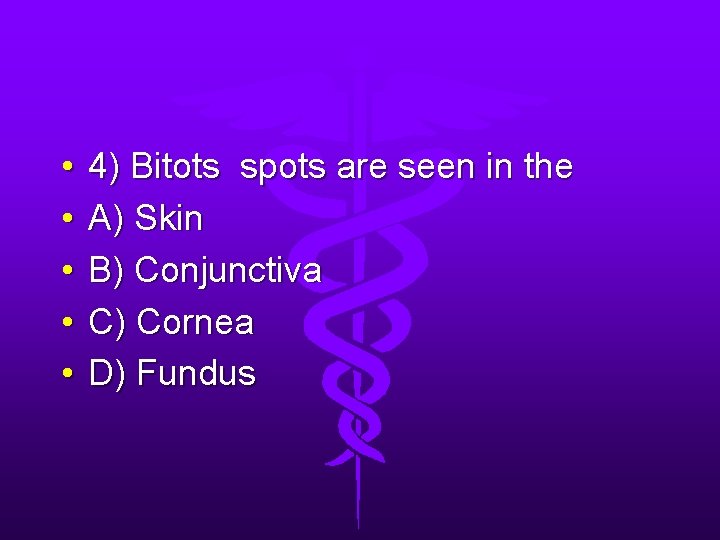 • 4) Bitots spots are seen in the
• A) Skin
• B) Conjunctiva
• C) Cornea
• D) Fundus